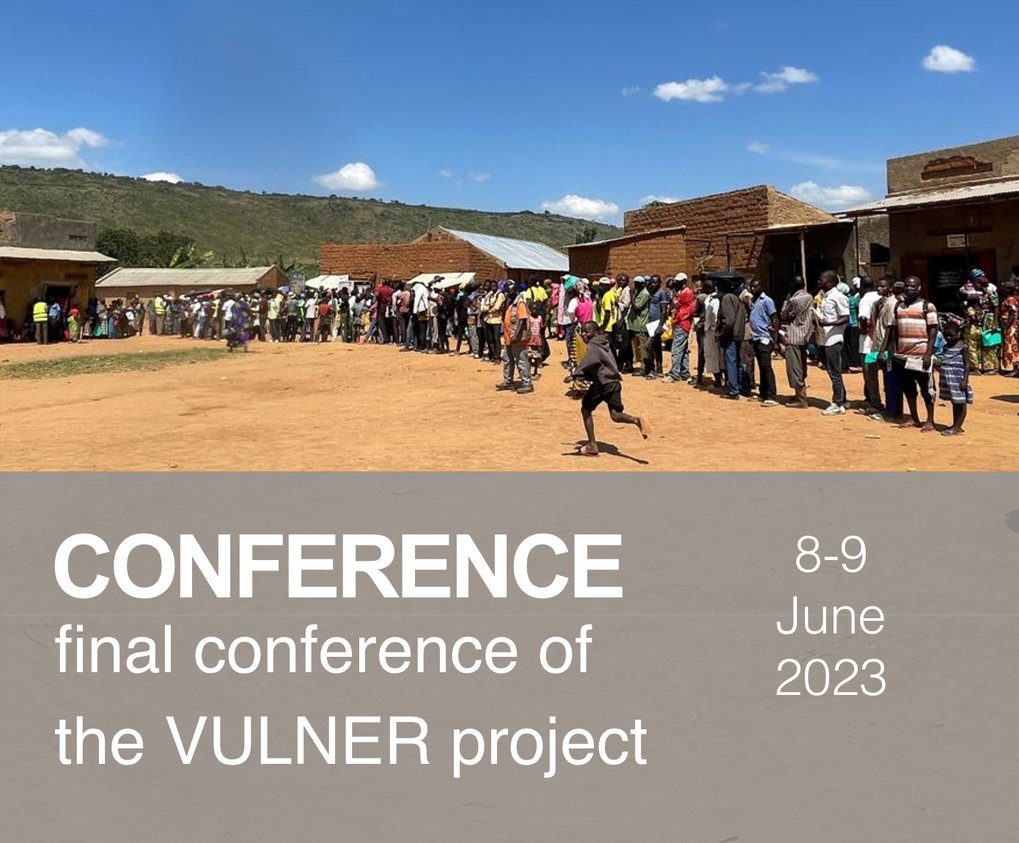 CONFERENCE
final conference of the VULNER project

8-9
June
2023